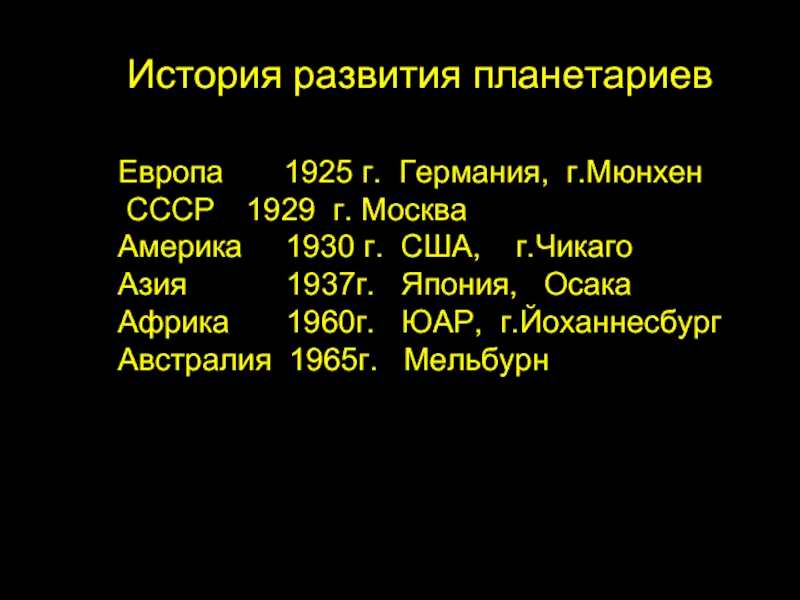 История развития планетариев

Европа 1925 г. Германия, г.Мюнхен
СССР 1929 г. Москва
Америка 1930 г. США, г.Чикаго
Азия 1937г. Япония, Осака
Африка 1960г. ЮАР, г.Йоханнесбург
Австралия 1965г. Мельбурн